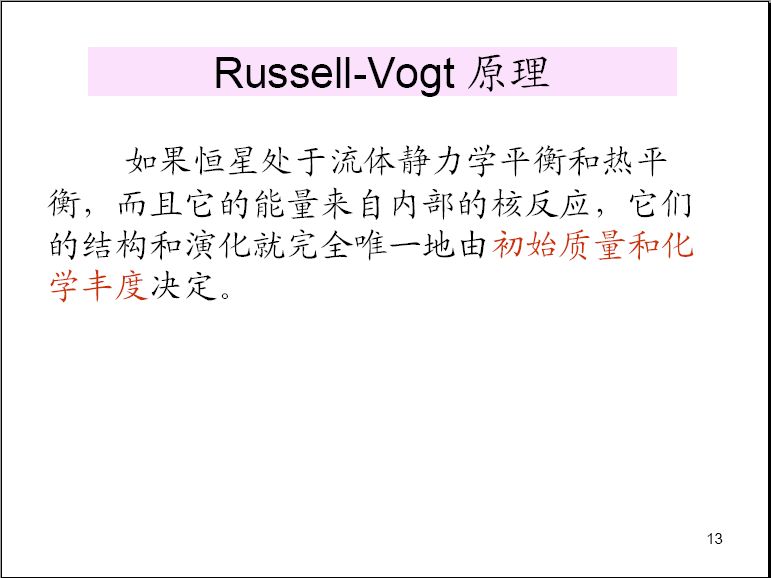 Russell-Vogt 原理

如果恒星处于流体静力学平衡和热平衡，而且它的能量来自内部的核反应，它们的结构和演化就完全唯一地由初始质量和化学丰度决定。

13